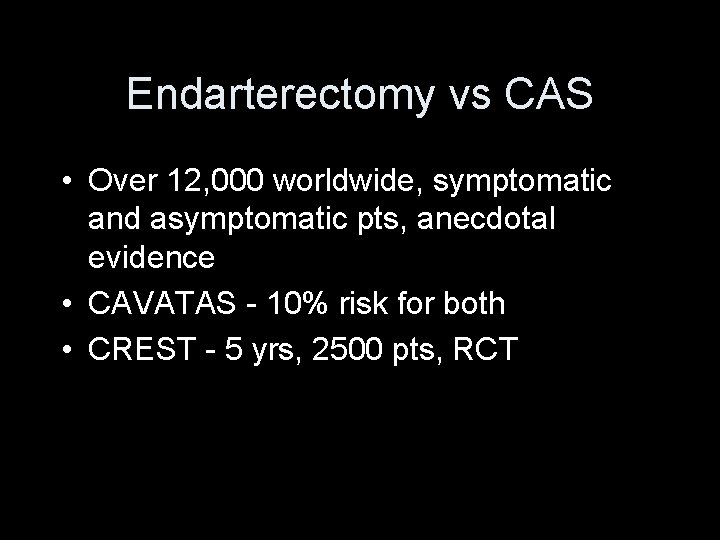 Endarterectomy vs CAS

• Over 12,000 worldwide, symptomatic and asymptomatic pts, anecdotal evidence
• CAVATAS - 10% risk for both
• CREST - 5 yrs, 2500 pts, RCT